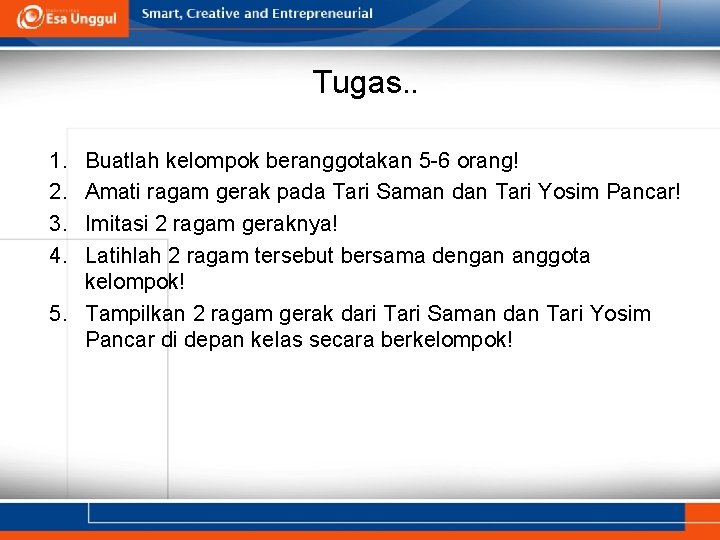 Esa Unggul
Smart, Creative and Entrepreneurial

Tugas..

1. Buatlah kelompok beranggotakan 5-6 orang!
2. Amati ragam gerak pada Tari Saman dan Tari Yosim Pancar!
3. Imitasi 2 ragam geraknya!
4. Latihlah 2 ragam tersebut bersama dengan anggota kelompok!
5. Tampilkan 2 ragam gerak dari Tari Saman dan Tari Yosim Pancar di depan kelas secara berkelompok!